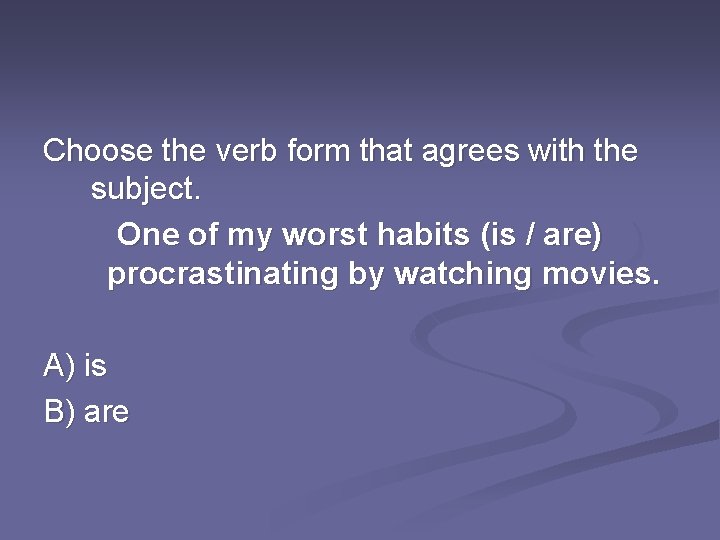 Choose the verb form that agrees with the subject.

One of my worst habits (is / are) procrastinating by watching movies.

A) is

B) are